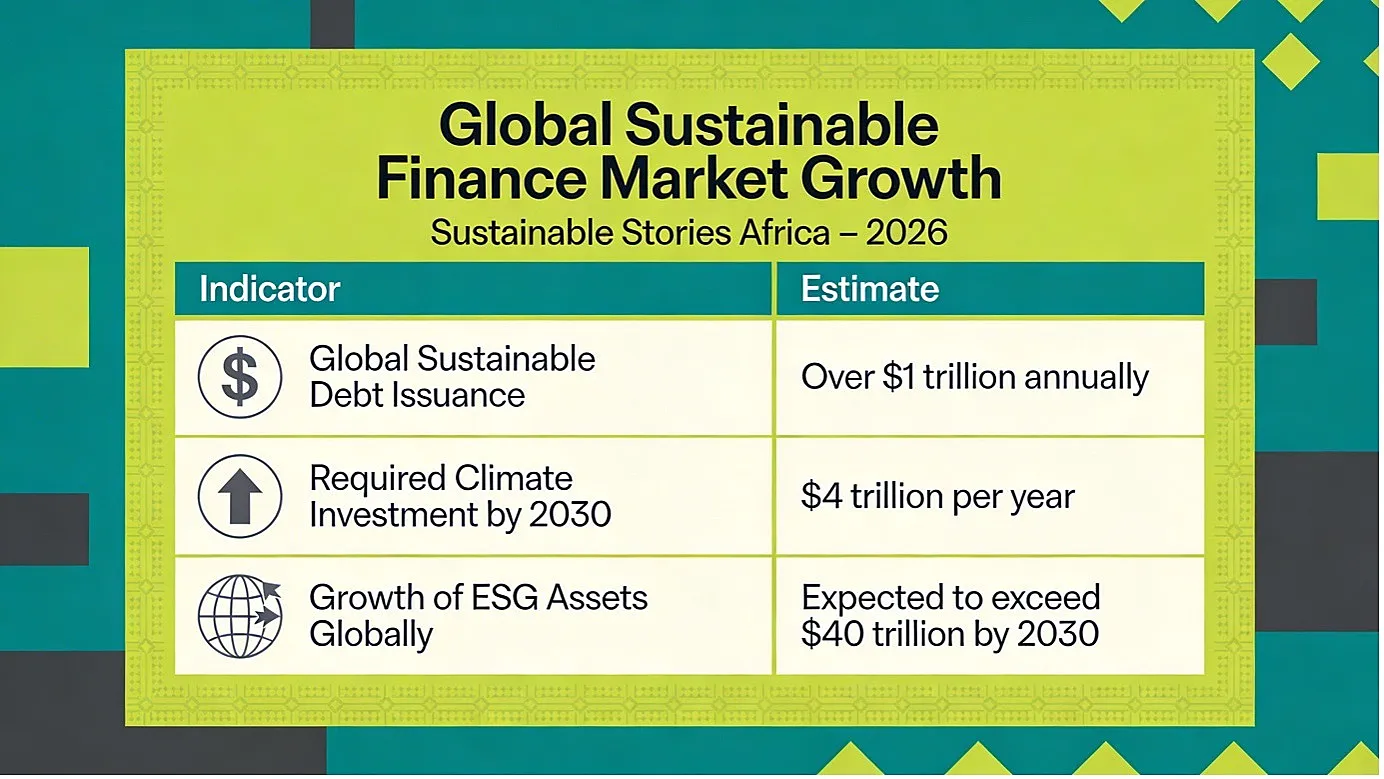 Global Sustainable Finance Market Growth

Sustainable Stories Africa – 2026

| Indicator | Estimate |
|---|---|
| Global Sustainable Debt Issuance | Over \$1 trillion annually |
| Required Climate Investment by 2030 | \$4 trillion per year |
| Growth of ESG Assets Globally | Expected to exceed \$40 trillion by 2030 |